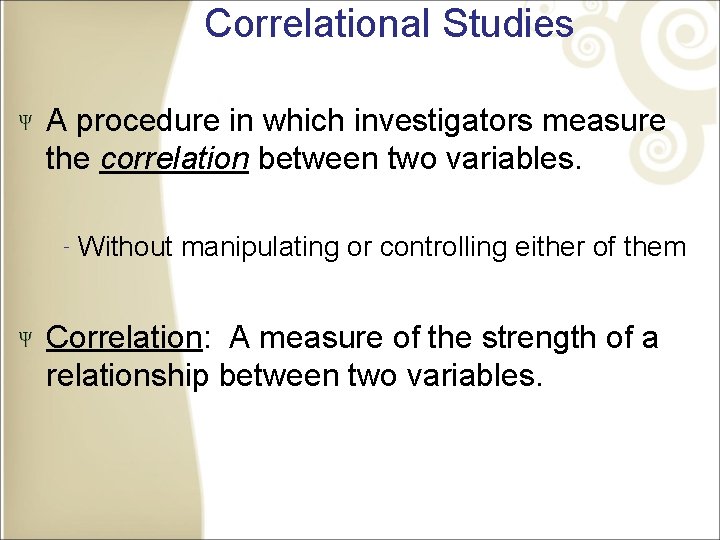 Correlational Studies

Ψ A procedure in which investigators measure the correlation between two variables.

- Without manipulating or controlling either of them

Ψ Correlation: A measure of the strength of a relationship between two variables.